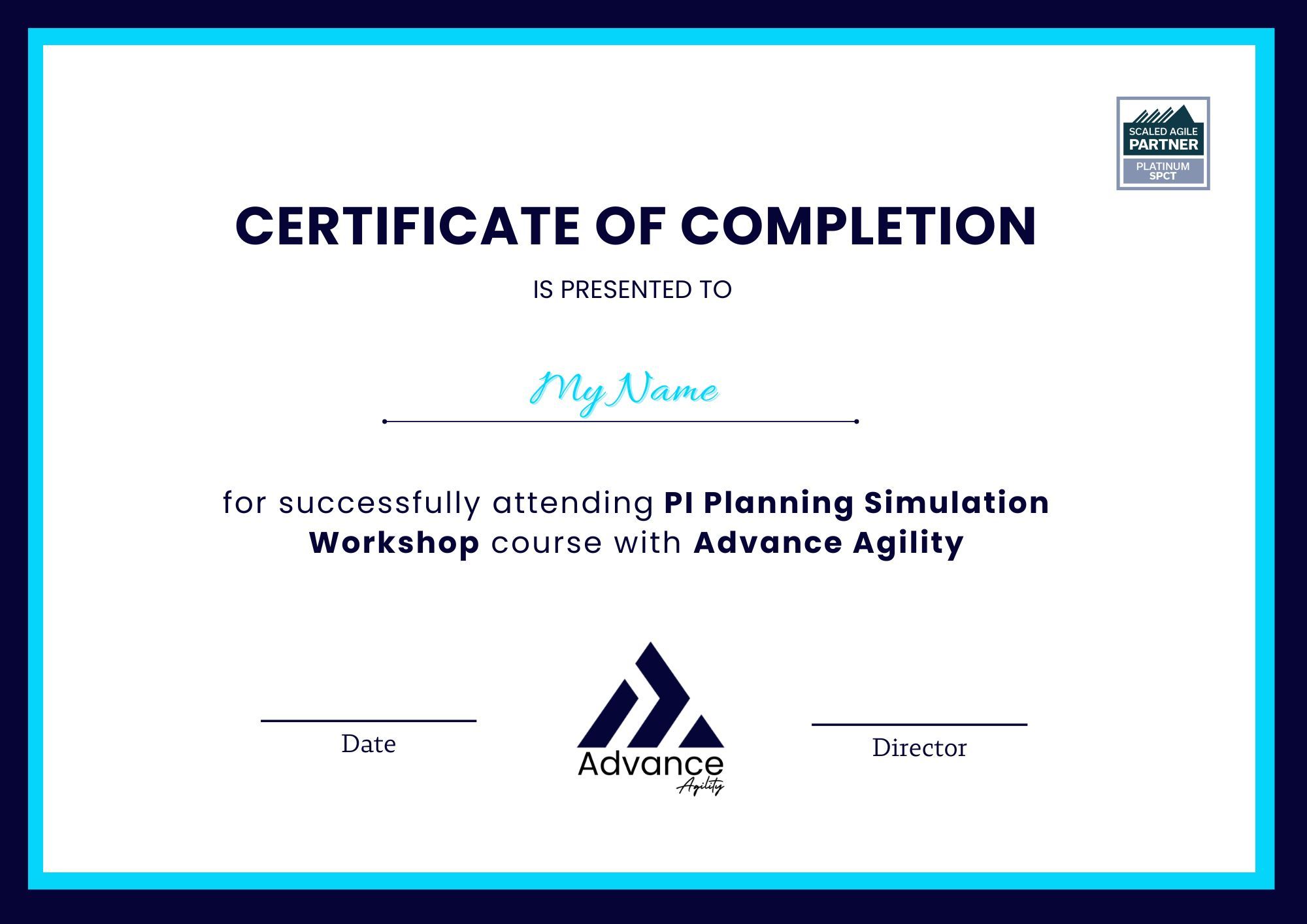 SCALED AGILE
PARTNER
PLATINUM
SPCT

CERTIFICATE OF COMPLETION

IS PRESENTED TO

My Name

for successfully attending PI Planning Simulation Workshop course with Advance Agility

Date

Advance
Agility

Director